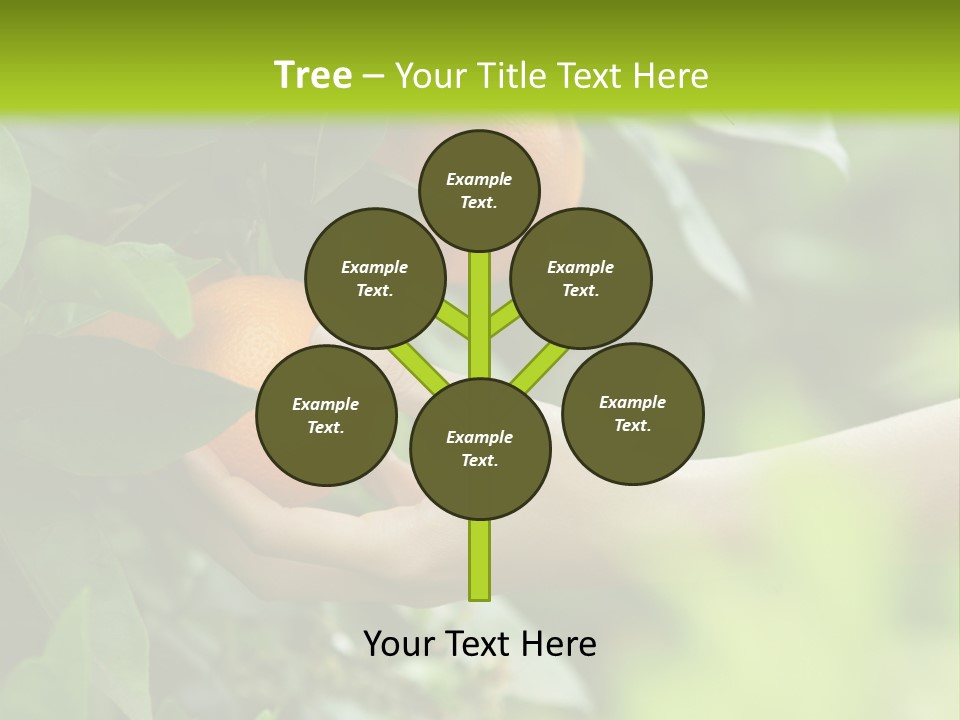 Tree – Your Title Text Here

Example Text.

Example Text.

Example Text.

Example Text.

Example Text.

Example Text.

Your Text Here